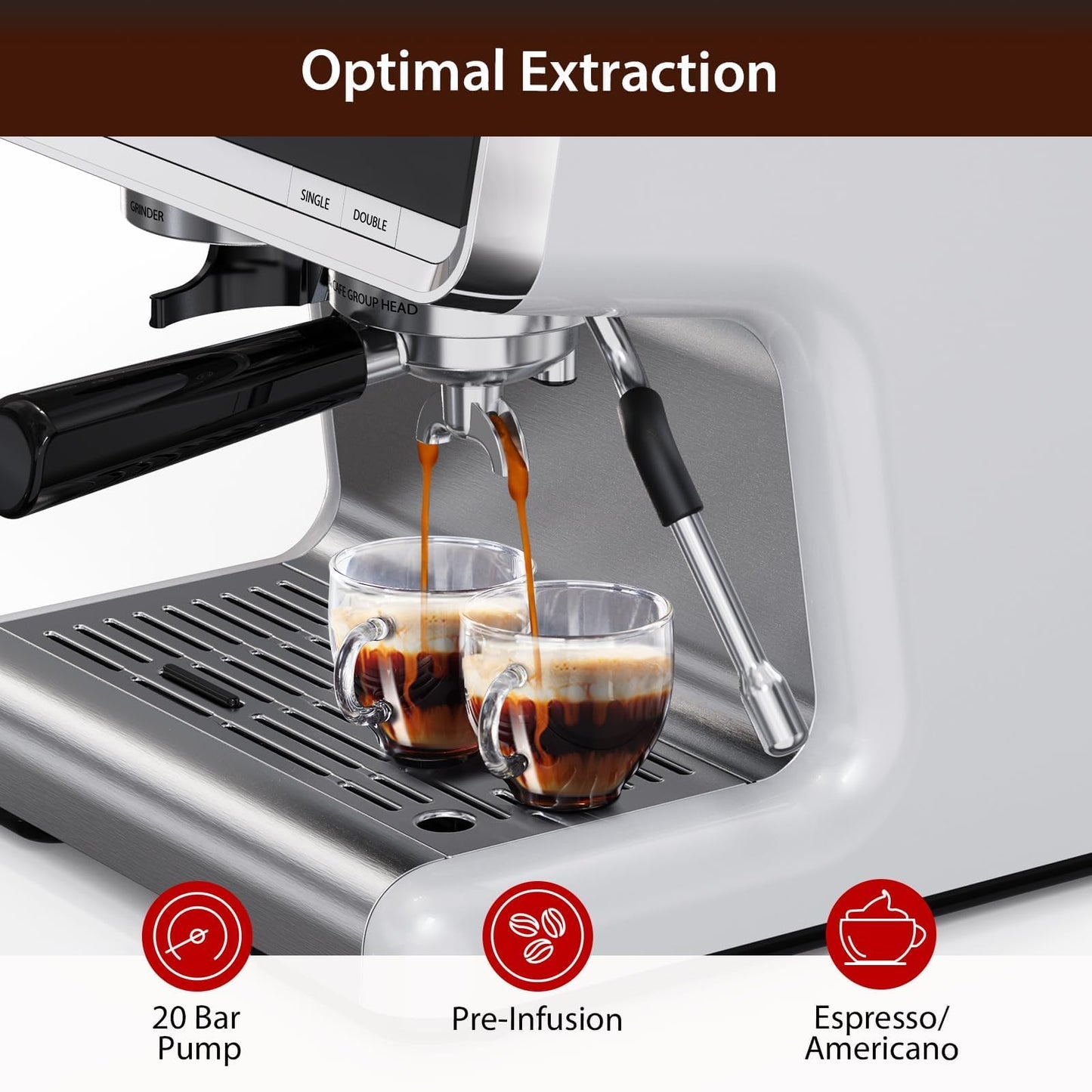 Optimal Extraction

GRINDER

SINGLE

DOUBLE

CAFE GROUP HEAD

20 Bar Pump

Pre-Infusion

Espresso/ Americano